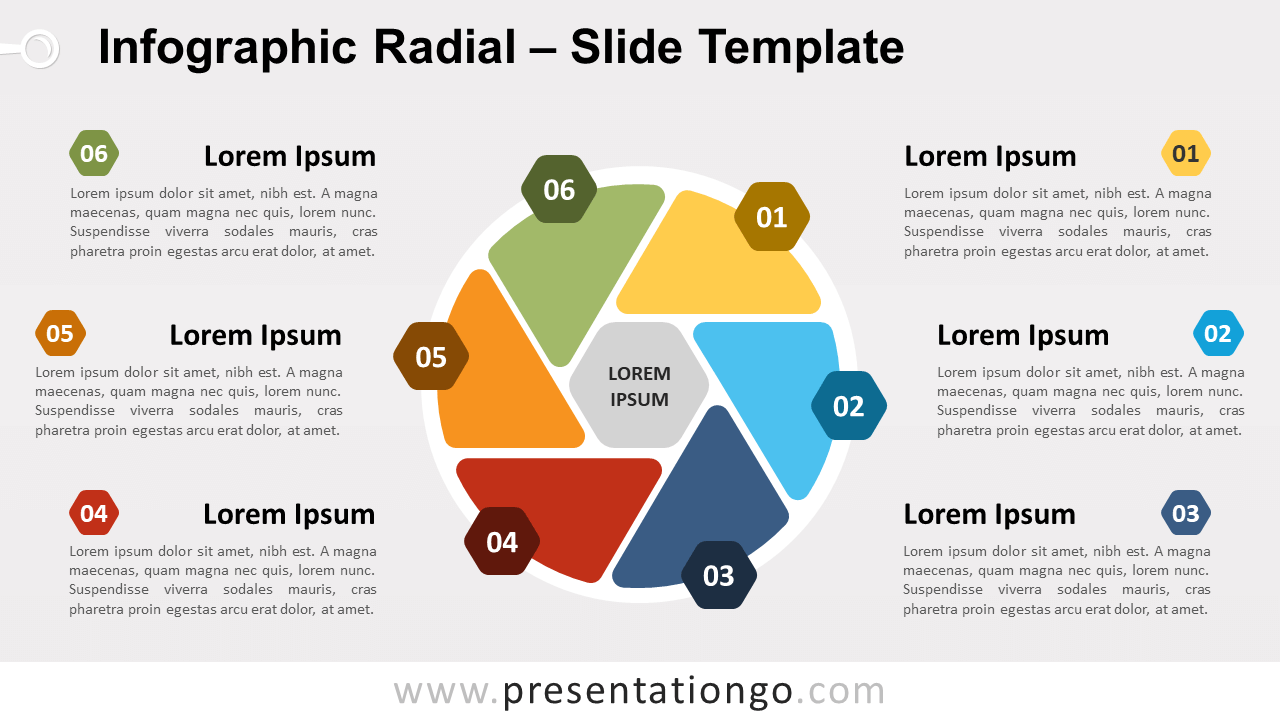 Infographic Radial – Slide Template

06 Lorem Ipsum
Lorem ipsum dolor sit amet, nibh est. A magna maecenas, quam magna nec quis, lorem nunc. Suspendisse viverra sodales mauris, cras pharetra proin egestas arcu erat dolor, at amet.

05 Lorem Ipsum
Lorem ipsum dolor sit amet, nibh est. A magna maecenas, quam magna nec quis, lorem nunc. Suspendisse viverra sodales mauris, cras pharetra proin egestas arcu erat dolor, at amet.

04 Lorem Ipsum
Lorem ipsum dolor sit amet, nibh est. A magna maecenas, quam magna nec quis, lorem nunc. Suspendisse viverra sodales mauris, cras pharetra proin egestas arcu erat dolor, at amet.

06
01
05
LOREM IPSUM
02
04
03

Lorem Ipsum 01
Lorem ipsum dolor sit amet, nibh est. A magna maecenas, quam magna nec quis, lorem nunc. Suspendisse viverra sodales mauris, cras pharetra proin egestas arcu erat dolor, at amet.

Lorem Ipsum 02
Lorem ipsum dolor sit amet, nibh est. A magna maecenas, quam magna nec quis, lorem nunc. Suspendisse viverra sodales mauris, cras pharetra proin egestas arcu erat dolor, at amet.

Lorem Ipsum 03
Lorem ipsum dolor sit amet, nibh est. A magna maecenas, quam magna nec quis, lorem nunc. Suspendisse viverra sodales mauris, cras pharetra proin egestas arcu erat dolor, at amet.

www.presentationgo.com